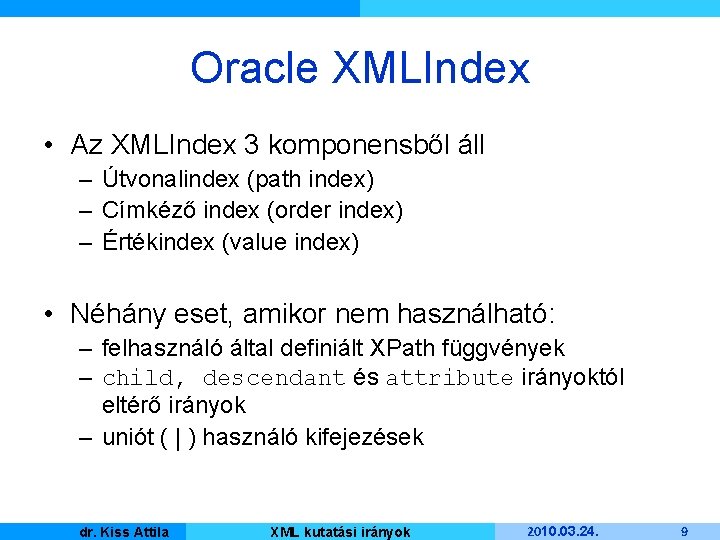 Oracle XMLIndex

• Az XMLIndex 3 komponensből áll
– Útvonalindex (path index)
– Címkéző index (order index)
– Értékindex (value index)

• Néhány eset, amikor nem használható:
– felhasználó által definiált XPath függvények
– child, descendant és attribute irányoktól eltérő irányok
– uniót ( | ) használó kifejezések

dr. Kiss Attila XML kutatási irányok 2010.03.24. 9